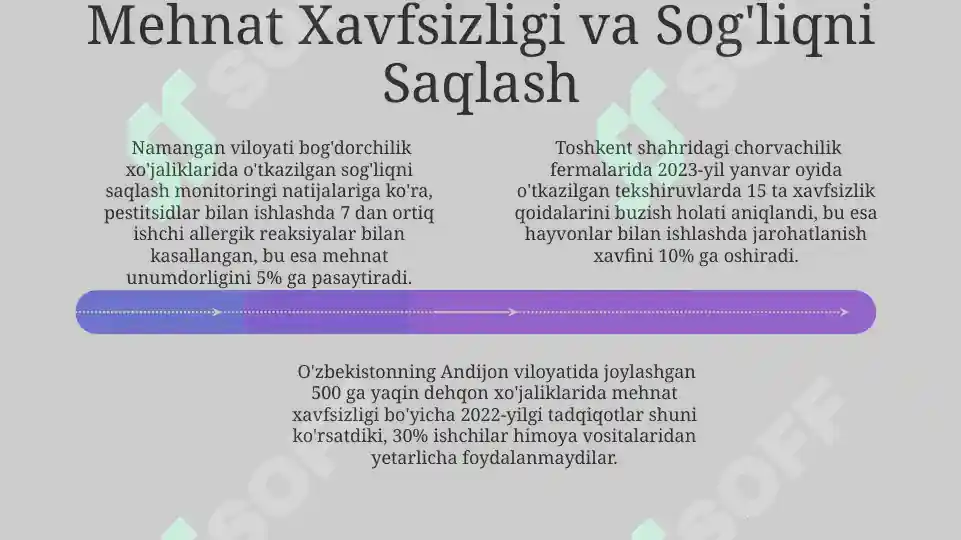 Mehnat Xavfsizligi va Sog'liqni Saqlash

Namangan viloyati bog'dorchilik xo'jaliklarida o'tkazilgan sog'liqni saqlash monitoringi natijalariga ko'ra, pestitsidlar bilan ishlashda 7 dan ortiq ishchi allergik reaksiyalar bilan kasallangan, bu esa mehnat unumdorligini 5% ga pasaytiradi.

Toshkent shahridagi chorvachilik fermalarida 2023-yil yanvar oyida o'tkazilgan tekshiruvlarda 15 ta xavfsizlik qoidalarini buzish holati aniqlandi, bu esa hayvonlar bilan ishlashda jarohatlanish xavfini 10% ga oshiradi.

O'zbekistonning Andijon viloyatida joylashgan 500 ga yaqin dehqon xo'jaliklarida mehnat xavfsizligi bo'yicha 2022-yilgi tadqiqotlar shuni ko'rsatdiki, 30% ishchilar himoya vositalaridan yetarlicha foydalanmaydilar.

SOFF